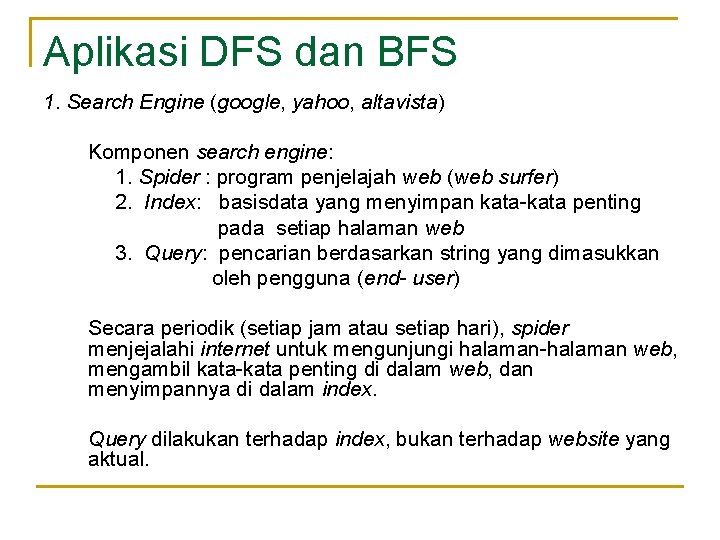 Aplikasi DFS dan BFS

1. Search Engine (google, yahoo, altavista)

Komponen search engine:
1. Spider : program penjelajah web (web surfer)
2. Index: basisdata yang menyimpan kata-kata penting pada setiap halaman web
3. Query: pencarian berdasarkan string yang dimasukkan oleh pengguna (end- user)

Secara periodik (setiap jam atau setiap hari), spider menjejalahi internet untuk mengunjungi halaman-halaman web, mengambil kata-kata penting di dalam web, dan menyimpannya di dalam index.

Query dilakukan terhadap index, bukan terhadap website yang aktual.